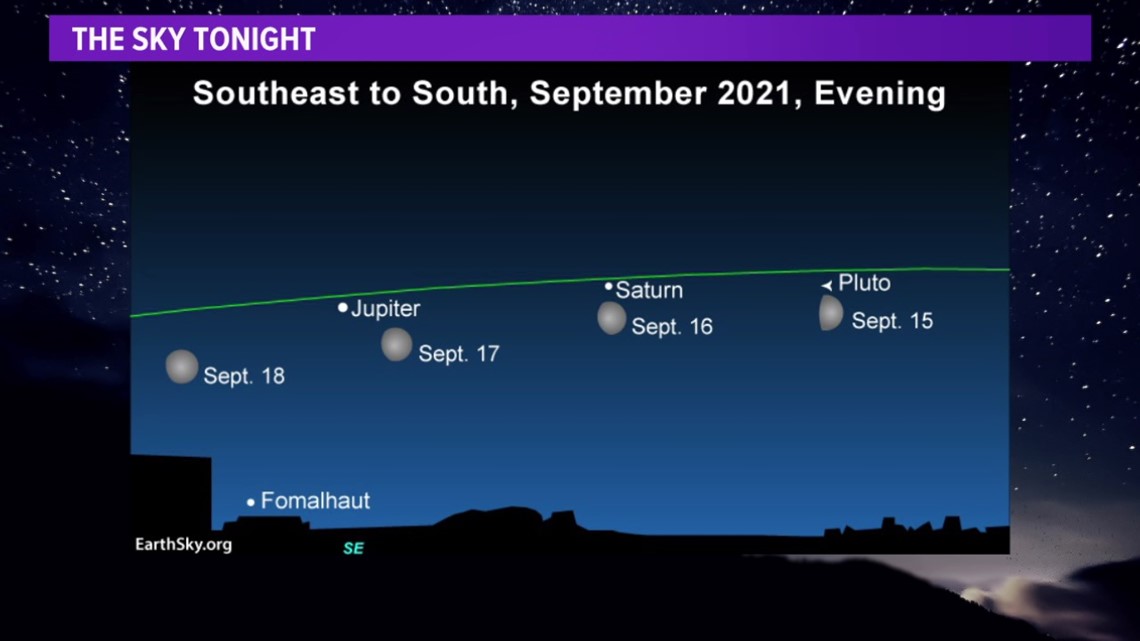 THE SKY TONIGHT

Southeast to South, September 2021, Evening

Jupiter

Saturn

Pluto

Sept. 18

Sept. 17

Sept. 16

Sept. 15

Fomalhaut

EarthSky.org

SE